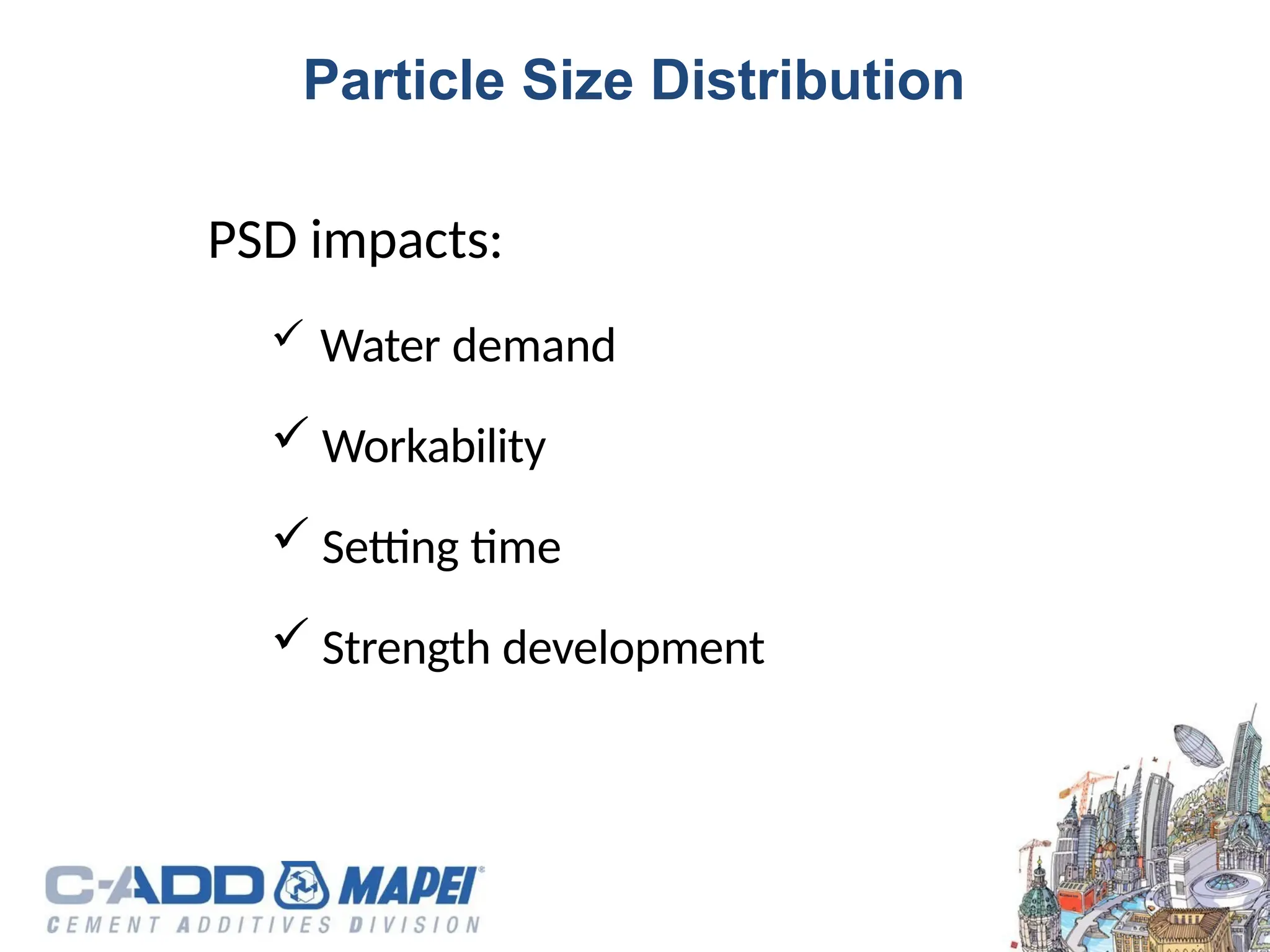 Particle Size Distribution

PSD impacts:

✓ Water demand

✓ Workability

✓ Setting time

✓ Strength development

C-ADD MAPEI®
CEMENT ADDITIVES DIVISION